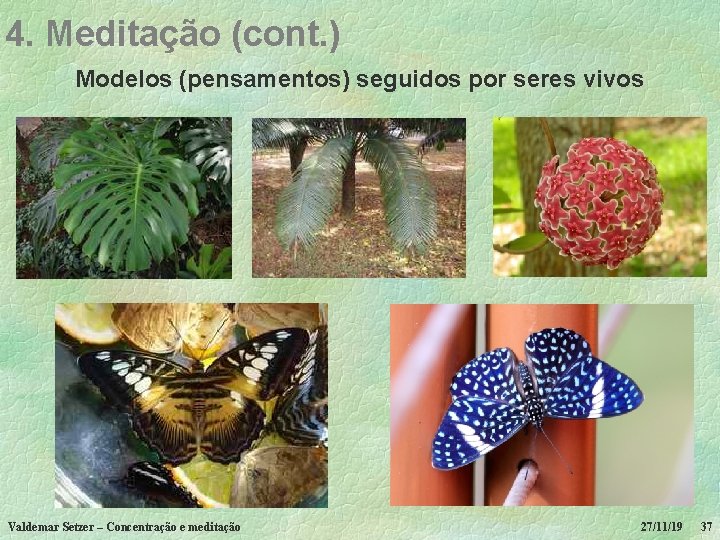 4. Meditação (cont.)

Modelos (pensamentos) seguidos por seres vivos

Valdemar Setzer – Concentração e meditação

27/11/19 37